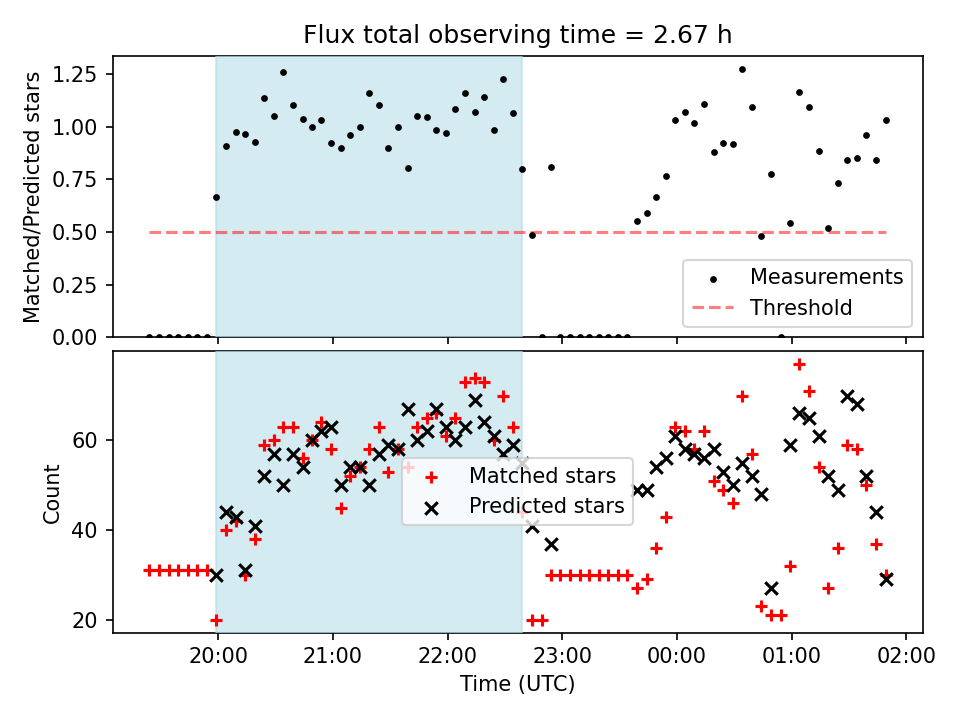 Flux total observing time = 2.67 h

Matched/Predicted stars

1.25
1.00
0.75
0.50
0.25
0.00

Measurements
Threshold

Count

60
40
20

Matched stars
Predicted stars

20:00
21:00
22:00
23:00
00:00
01:00
02:00

Time (UTC)